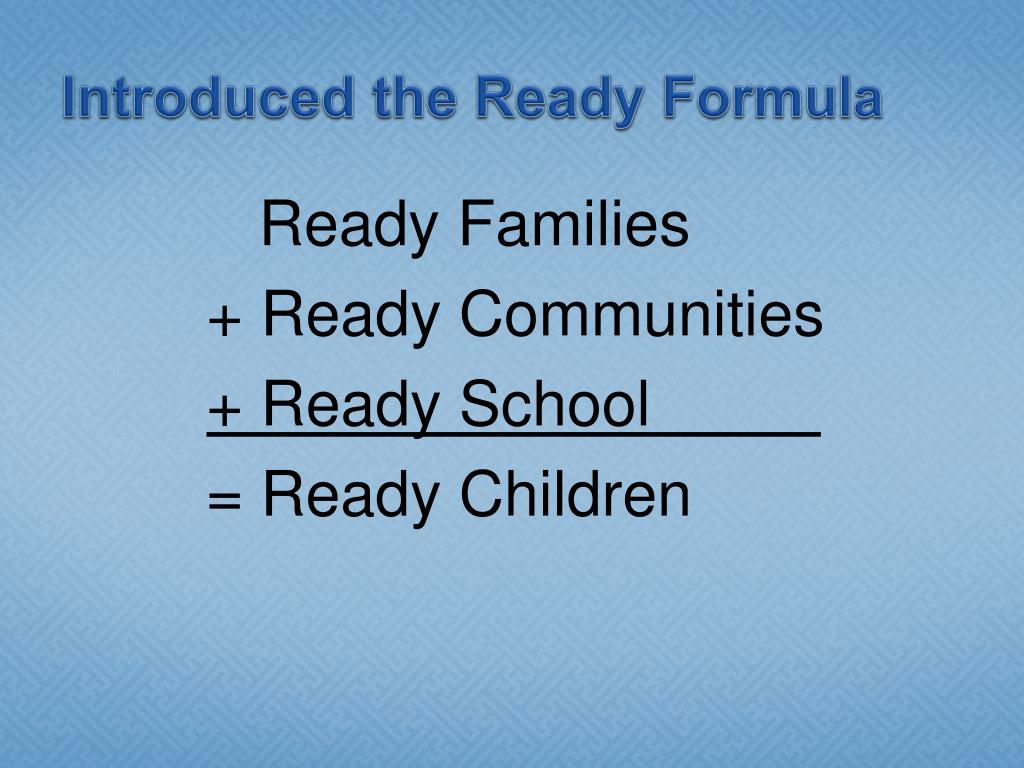 Introduced the Ready Formula

Ready Families
+ Ready Communities
+ Ready School
= Ready Children